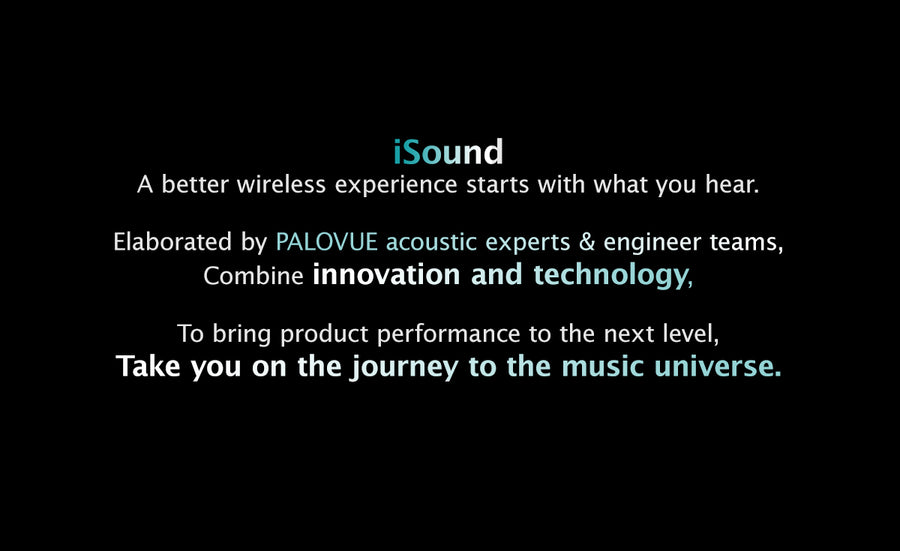 iSound
A better wireless experience starts with what you hear.

Elaborated by PALOVUE acoustic experts & engineer teams,
Combine innovation and technology,

To bring product performance to the next level,
Take you on the journey to the music universe.